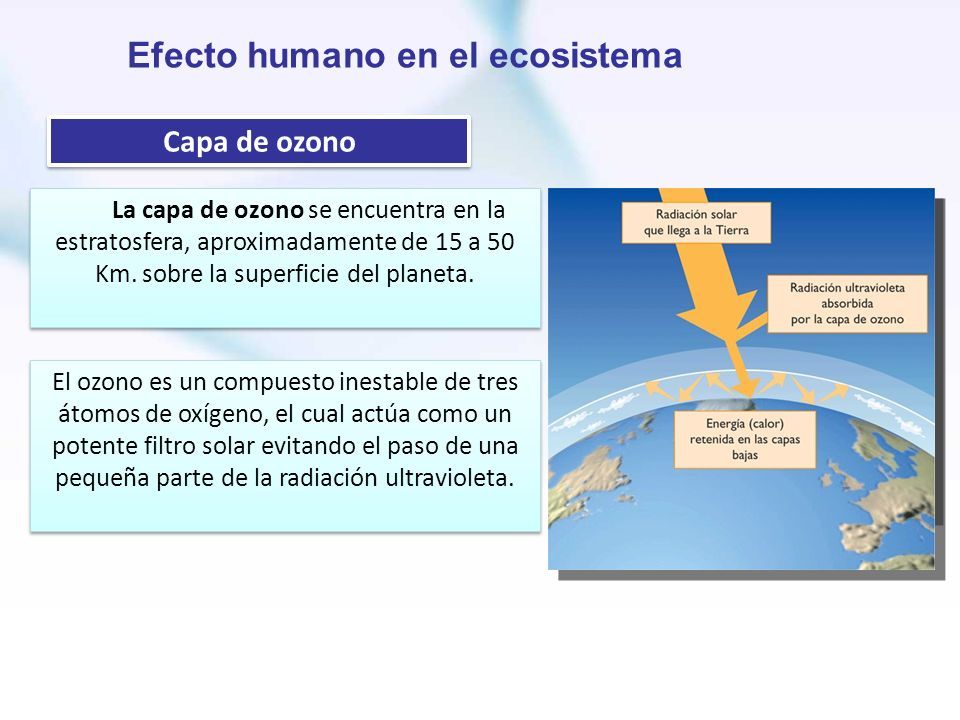 Efecto humano en el ecosistema

Capa de ozono

La capa de ozono se encuentra en la estratosfera, aproximadamente de 15 a 50 Km. sobre la superficie del planeta.

El ozono es un compuesto inestable de tres átomos de oxígeno, el cual actúa como un potente filtro solar evitando el paso de una pequeña parte de la radiación ultravioleta.

Radiación solar que llega a la Tierra

Radiación ultravioleta absorbida por la capa de ozono

Energía (calor) retenida en las capas bajas